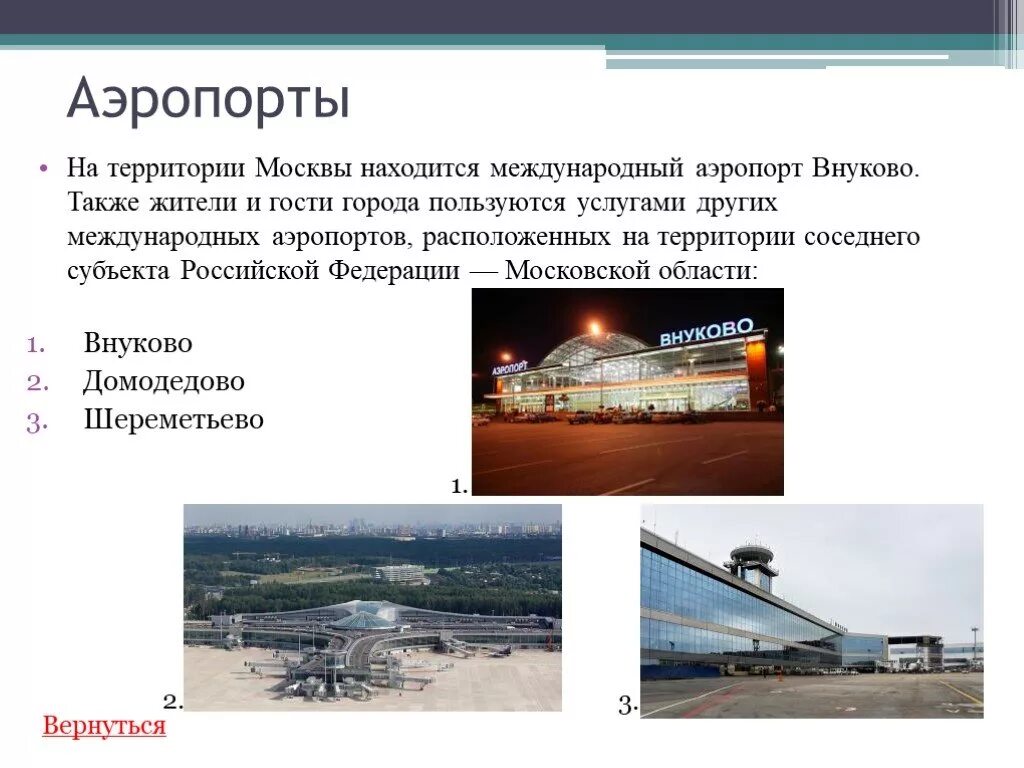 Аэропорты

• На территории Москвы находится международный аэропорт Внуково. Также жители и гости города пользуются услугами других международных аэропортов, расположенных на территории соседнего субъекта Российской Федерации — Московской области:

1. Внуково
2. Домодедово
3. Шереметьево

АЭРОПОРТ ВНУКОВО

1.

2.

3.

Вернуться